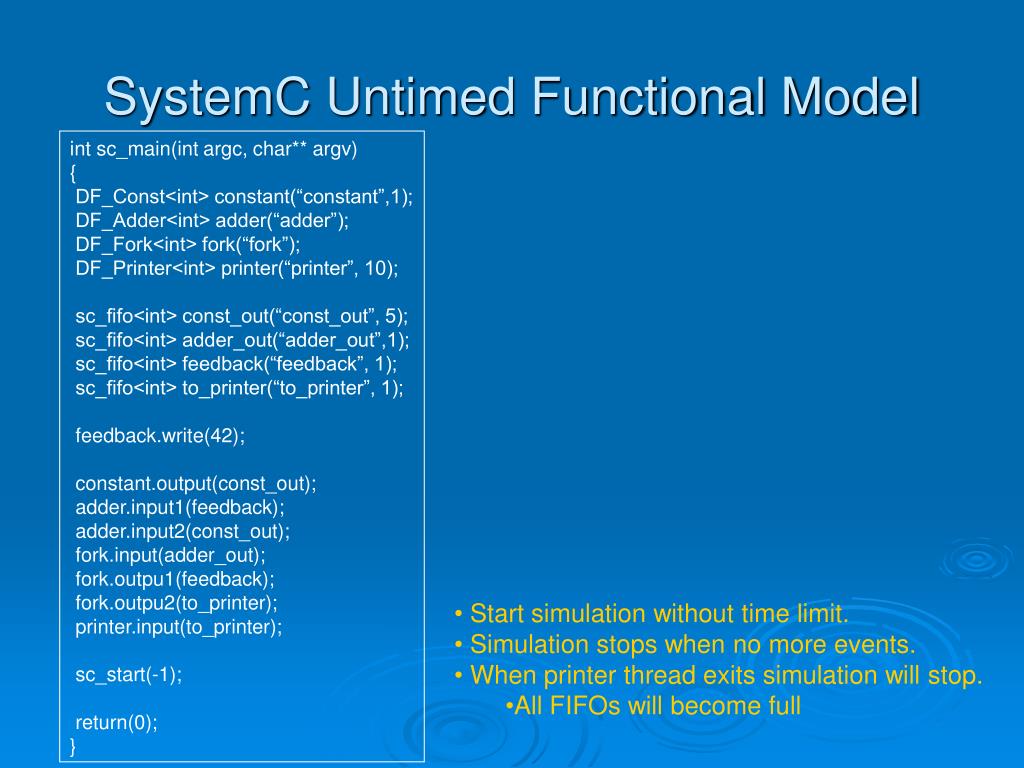 SystemC Untimed Functional Model

int sc_main(int argc, char** argv)
{
DF_Const<int> constant(“constant”,1);
DF_Adder<int> adder(“adder”);
DF_Fork<int> fork(“fork”);
DF_Printer<int> printer(“printer”, 10);

sc_fifo<int> const_out(“const_out”, 5);
sc_fifo<int> adder_out(“adder_out”,1);
sc_fifo<int> feedback(“feedback”, 1);
sc_fifo<int> to_printer(“to_printer”, 1);

feedback.write(42);

constant.output(const_out);
adder.input1(feedback);
adder.input2(const_out);
fork.input(adder_out);
fork.outpu1(feedback);
fork.outpu2(to_printer);
printer.input(to_printer);

sc_start(-1);

return(0);
}

• Start simulation without time limit.
• Simulation stops when no more events.
• When printer thread exits simulation will stop.
•All FIFOs will become full